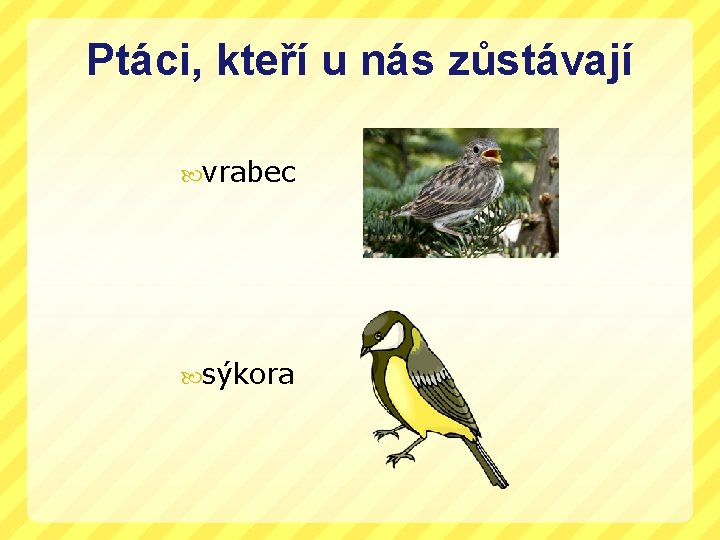 Ptáci, kteří u nás zůstávají

vrabec

sýkora